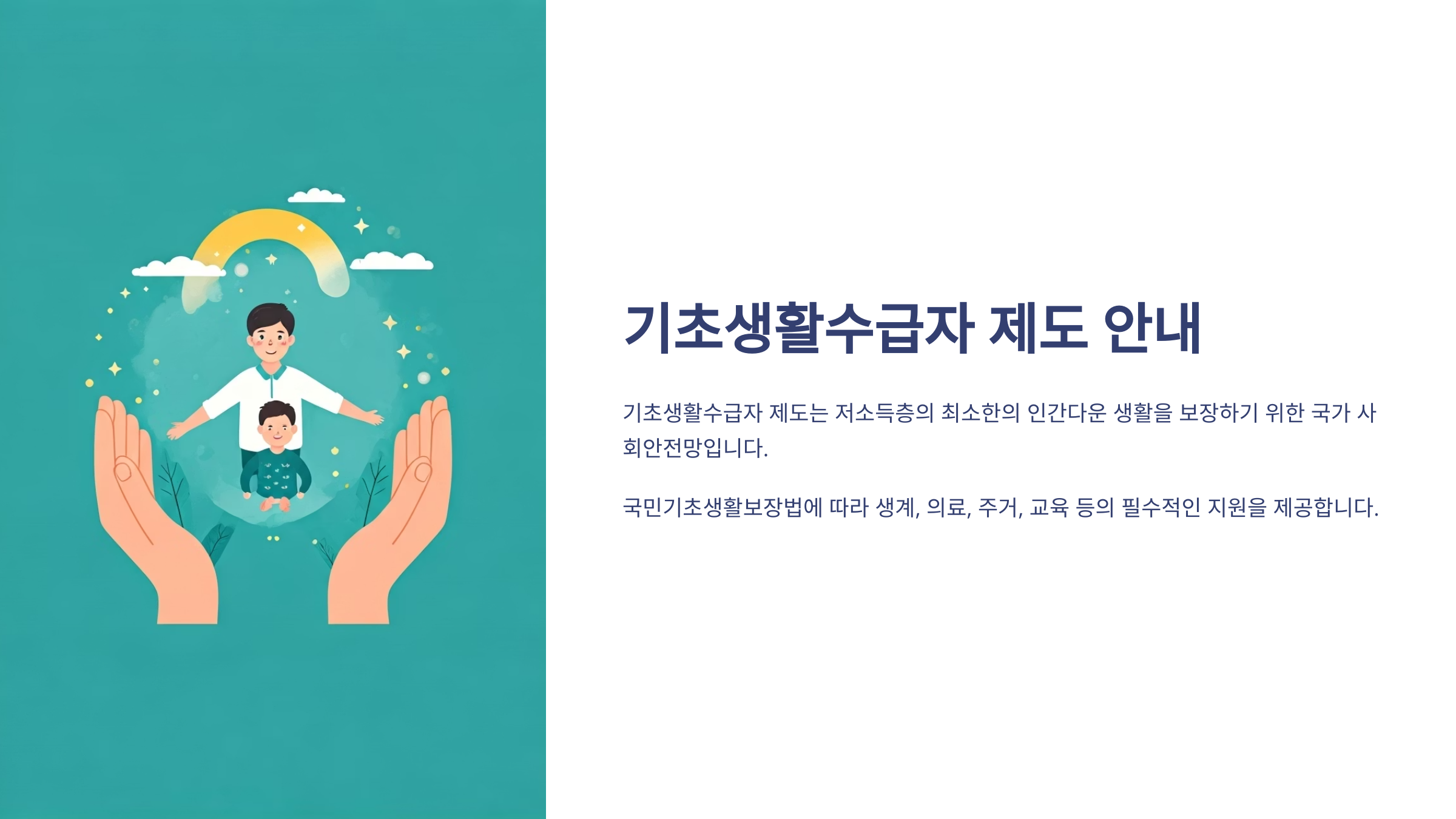 기초생활수급자 제도 안내

기초생활수급자 제도는 저소득층의 최소한의 인간다운 생활을 보장하기 위한 국가 사회안전망입니다.

국민기초생활보장법에 따라 생계, 의료, 주거, 교육 등의 필수적인 지원을 제공합니다.